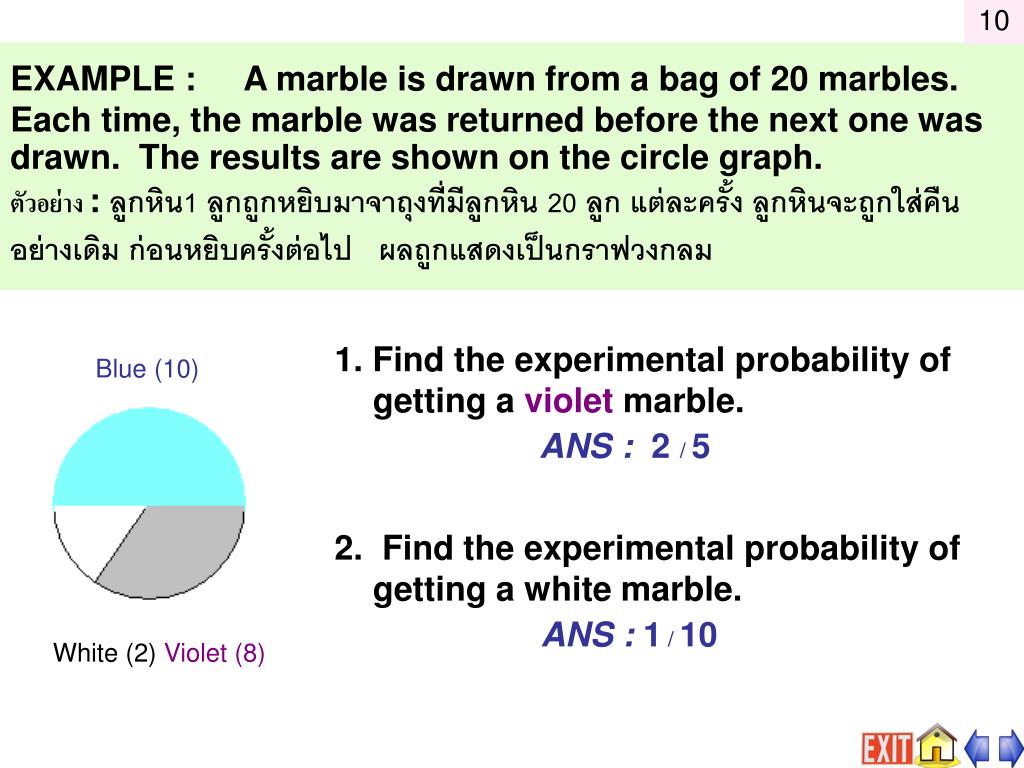 10

EXAMPLE : A marble is drawn from a bag of 20 marbles. Each time, the marble was returned before the next one was drawn. The results are shown on the circle graph.

ตัวอย่าง : ลูกหิน1 ลูกถูกหยิบมาจาถุงที่มีลูกหิน 20 ลูก แต่ละครั้ง ลูกหินจะถูกใส่คืนอย่างเดิม ก่อนหยิบครั้งต่อไป ผลถูกแสดงเป็นกราฟวงกลม

Blue (10)

White (2) Violet (8)

1. Find the experimental probability of getting a violet marble.

ANS : 2 / 5

2. Find the experimental probability of getting a white marble.

ANS : 1 / 10

EXIT